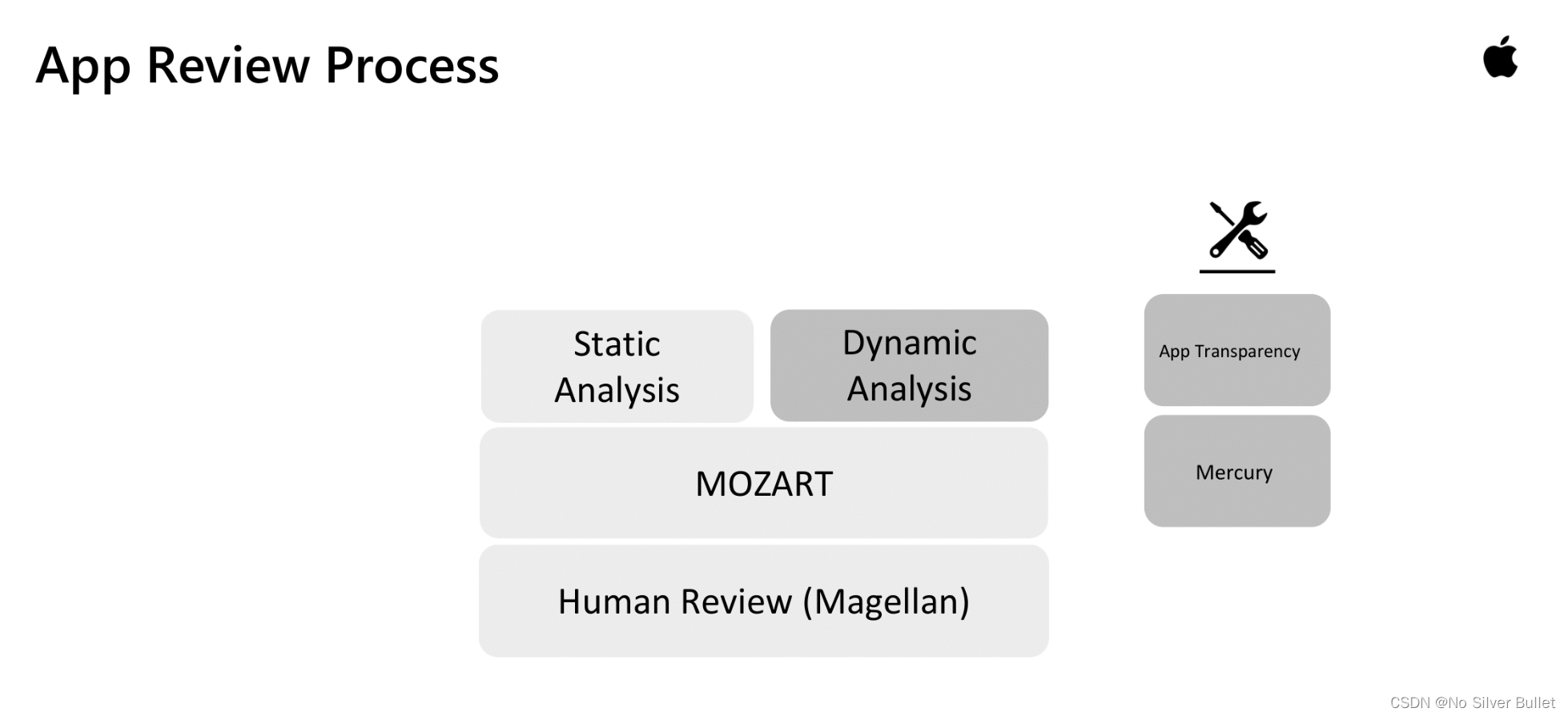 App Review Process

Static Analysis

Dynamic Analysis

MOZART

Human Review (Magellan)

App Transparency

Mercury

CSDN @No Silver Bullet